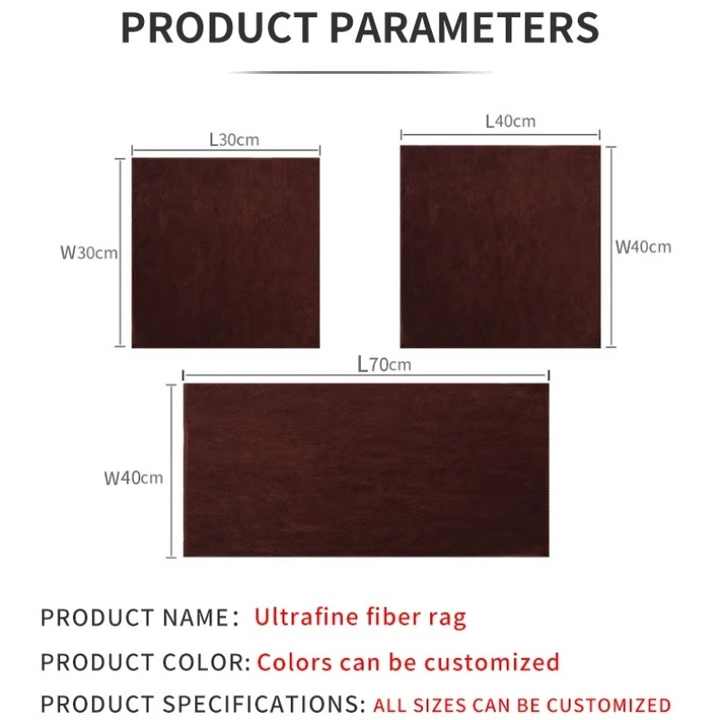 PRODUCT PARAMETERS

L30cm

W30cm

L40cm

W40cm

L70cm

W40cm

PRODUCT NAME： Ultrafine fiber rag

PRODUCT COLOR: Colors can be customized

PRODUCT SPECIFICATIONS: ALL SIZES CAN BE CUSTOMIZED